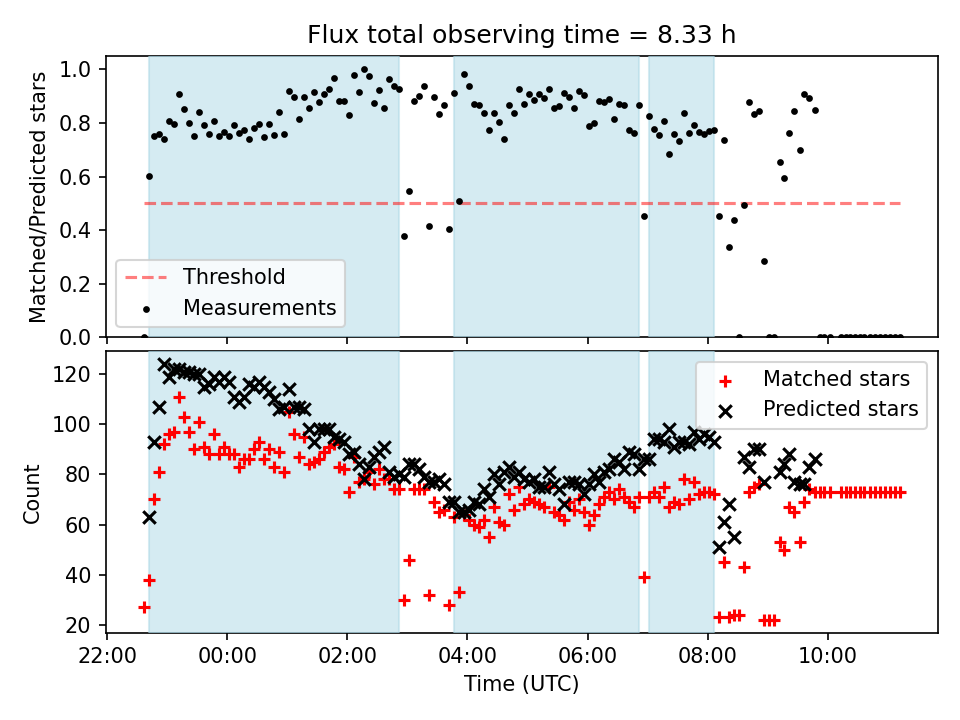 Flux total observing time = 8.33 h

Matched/Predicted stars

1.0
0.8
0.6
0.4
0.2
0.0

Threshold
Measurements

Count

120
100
80
60
40
20

Matched stars
Predicted stars

22:00
00:00
02:00
04:00
06:00
08:00
10:00

Time (UTC)